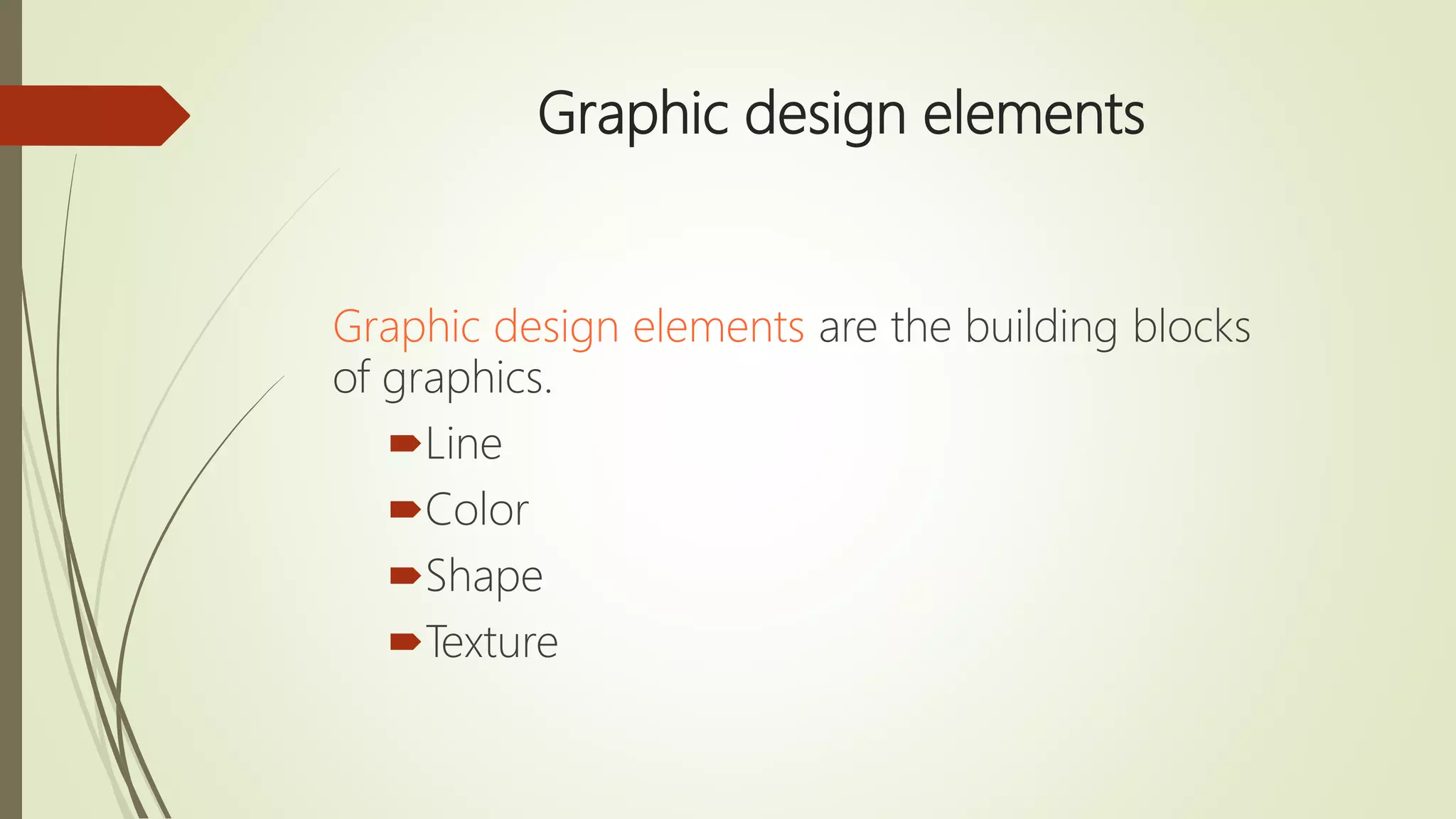 Graphic design elements

Graphic design elements are the building blocks of graphics.

Line
Color
Shape
Texture